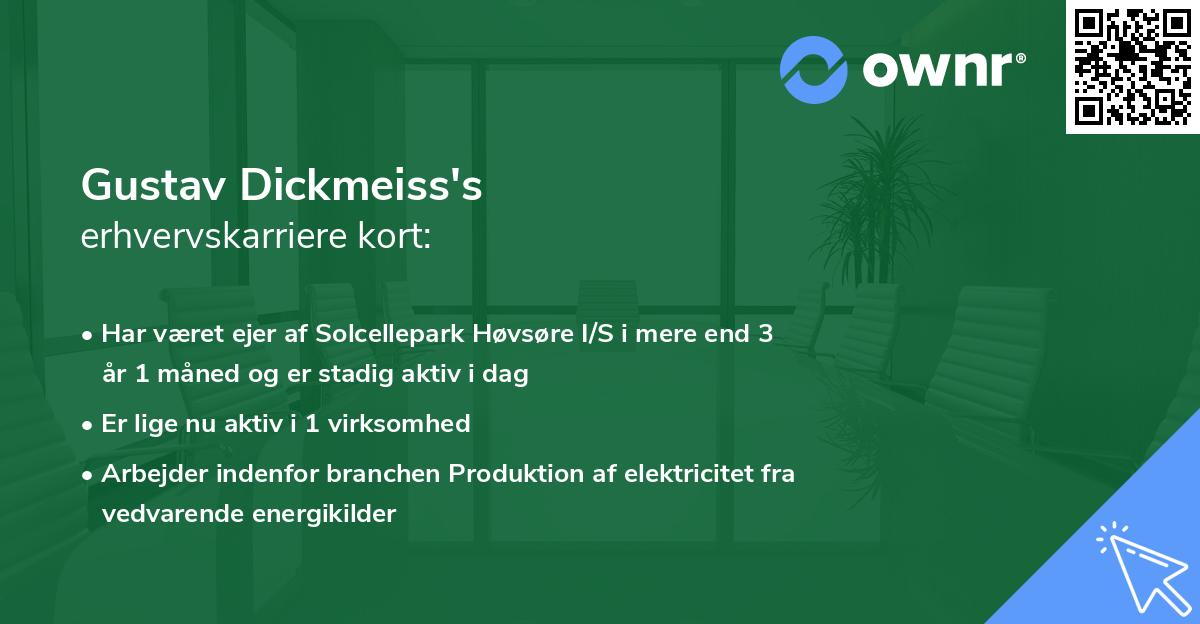 ownr®

Gustav Dickmeiss's
erhvervskarriere kort:

• Har været ejer af Solcellepark Høvsøre I/S i mere end 3 år 1 måned og er stadig aktiv i dag

• Er lige nu aktiv i 1 virksomhed

• Arbejder indenfor branchen Produktion af elektricitet fra vedvarende energikilder